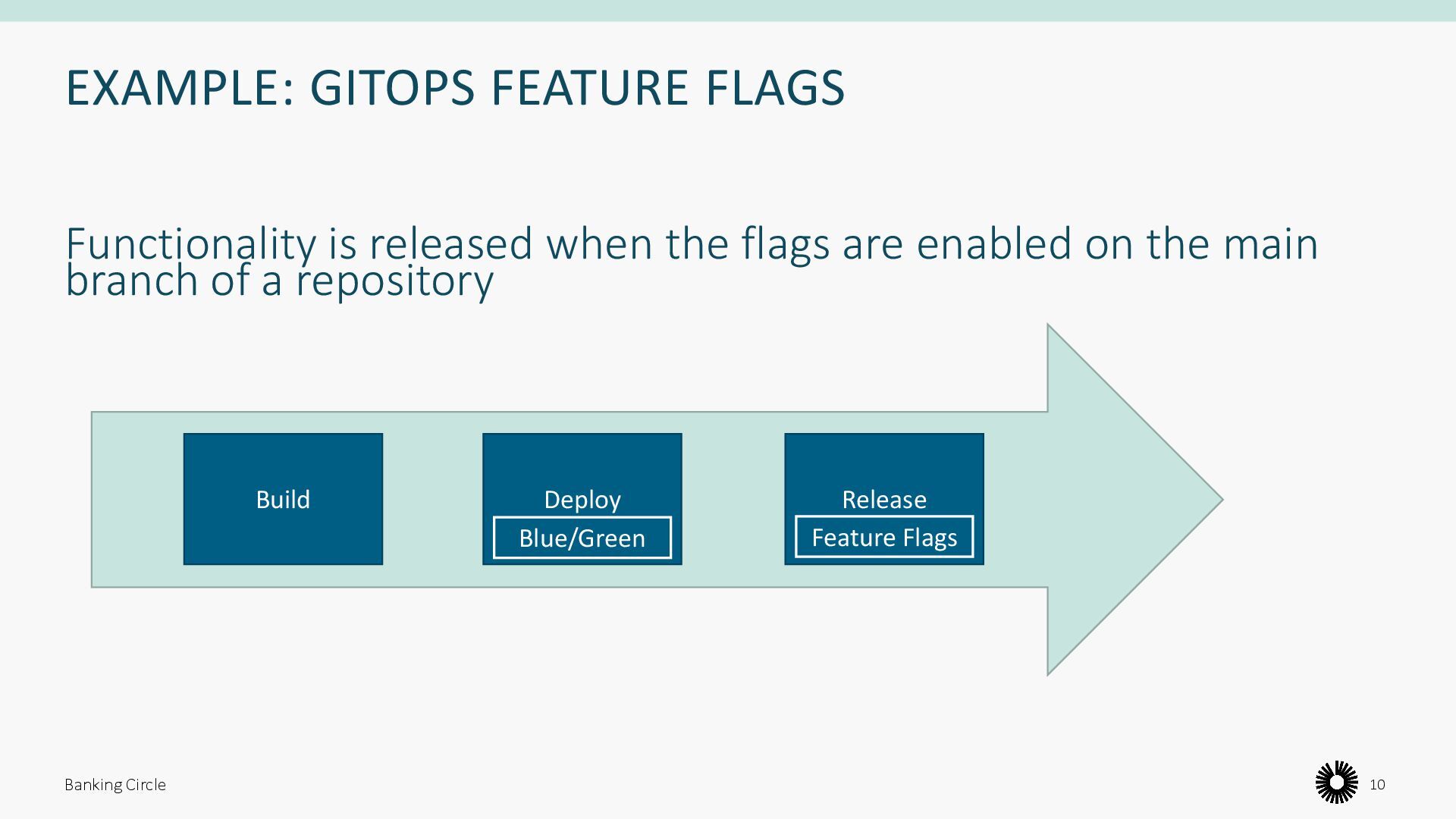 EXAMPLE: GITOPS FEATURE FLAGS

Functionality is released when the flags are enabled on the main branch of a repository

Build

Deploy

Blue/Green

Release

Feature Flags

Banking Circle

10